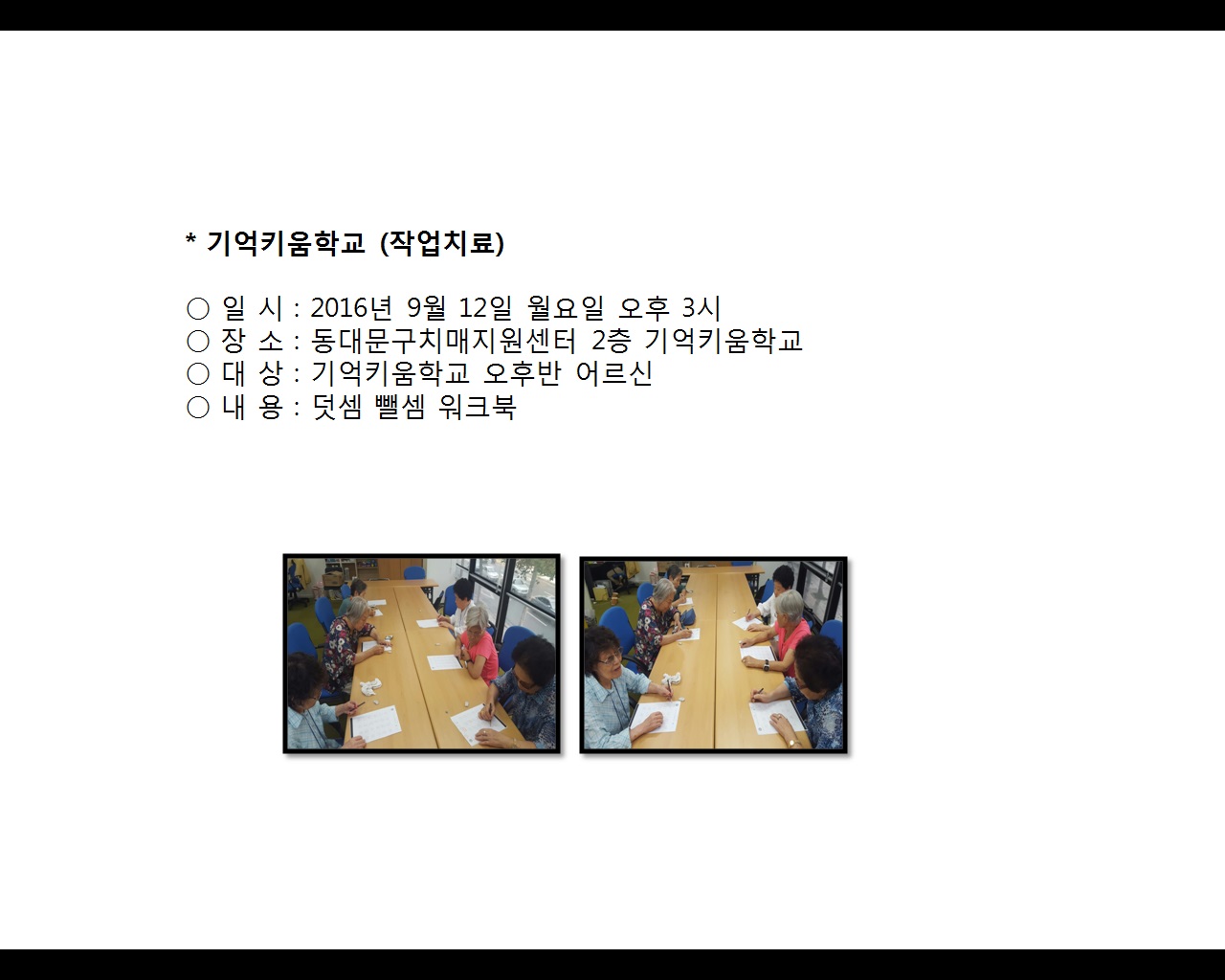 * 기억키움학교 (작업치료)

○ 일 시 : 2016년 9월 12일 월요일 오후 3시
○ 장 소 : 동대문구치매지원센터 2층 기억키움학교
○ 대 상 : 기억키움학교 오후반 어르신
○ 내 용 : 덧셈 뺄셈 워크북